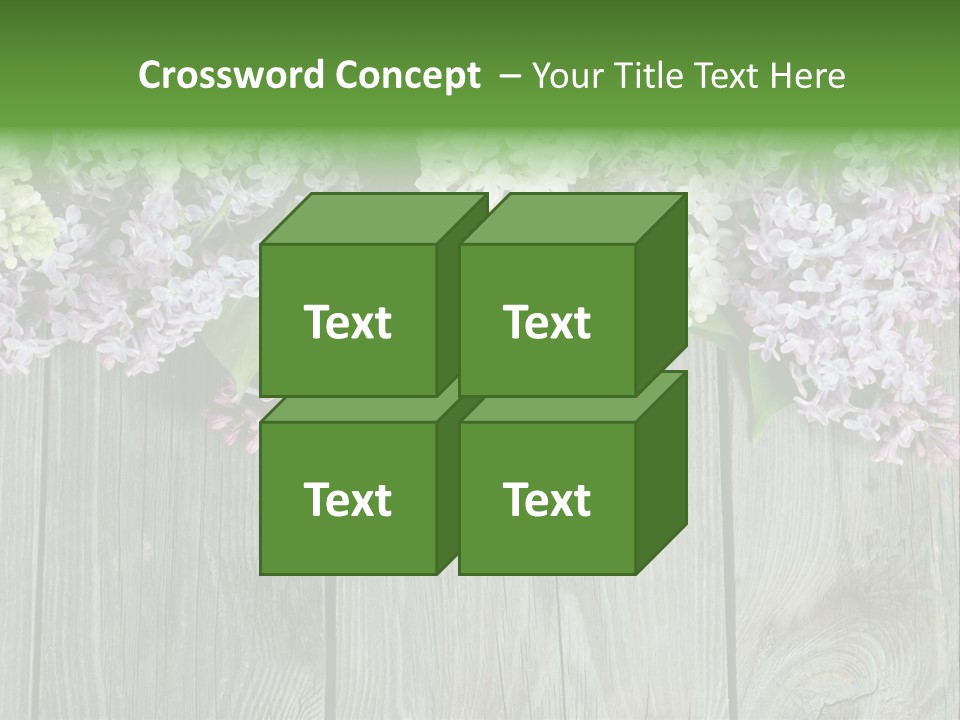 Crossword Concept – Your Title Text Here

Text

Text

Text

Text